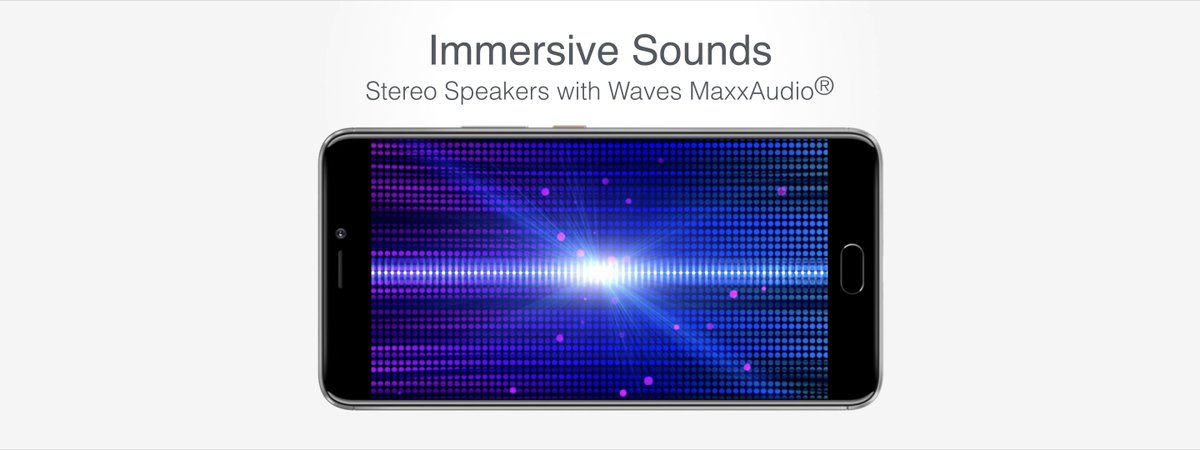 Immersive Sounds
Stereo Speakers with Waves MaxxAudio®